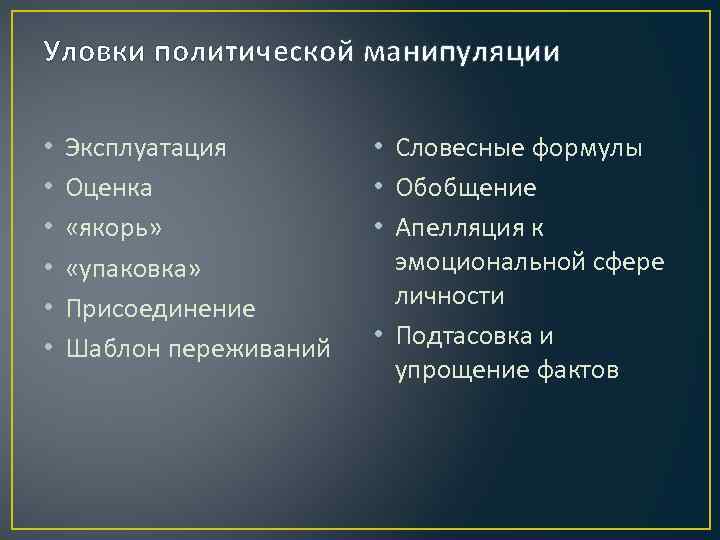 Уловки политической манипуляции

• Эксплуатация
• Оценка
• «якорь»
• «упаковка»
• Присоединение
• Шаблон переживаний

• Словесные формулы
• Обобщение
• Апелляция к эмоциональной сфере личности
• Подтасовка и упрощение фактов